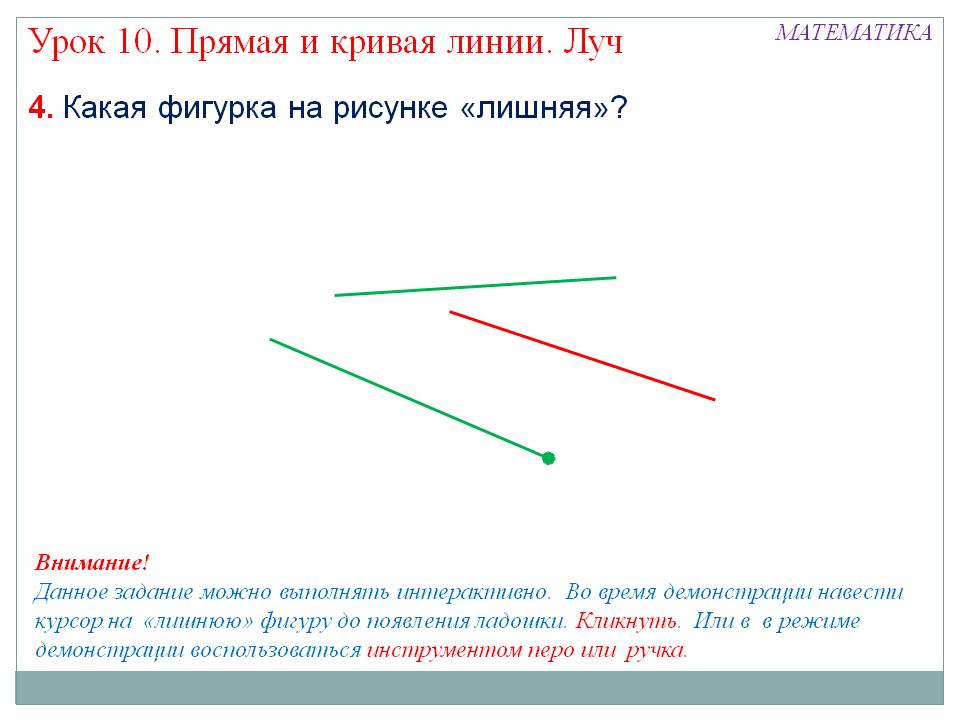 Урок 10. Прямая и кривая линии. Луч

МАТЕМАТИКА

4. Какая фигурка на рисунке «лишняя»?

Внимание!
Данное задание можно выполнять интерактивно. Во время демонстрации навести курсор на «лишнюю» фигуру до появления ладошки. Кликнуть. Или в в режиме демонстрации воспользоваться инструментом перо или ручка.